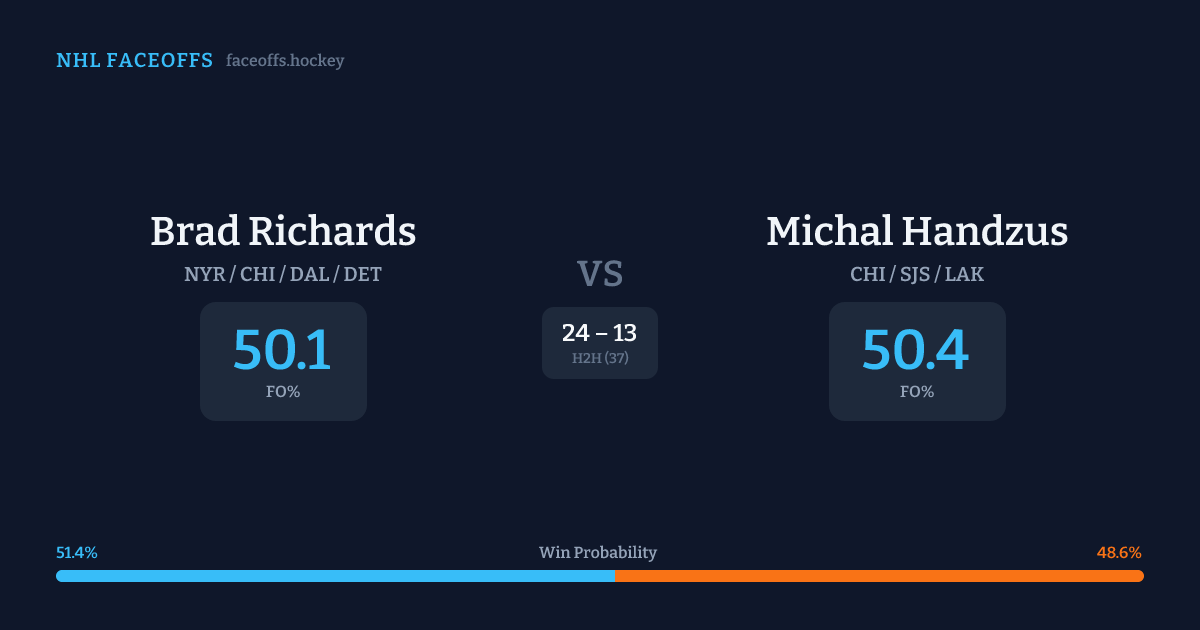 NHL FACEOFFS faceoffs.hockey

Brad Richards
NYR / CHI / DAL / DET
50.1
FO%

VS
24 – 13
H2H (37)

Michal Handzus
CHI / SJS / LAK
50.4
FO%

51.4%
Win Probability
48.6%